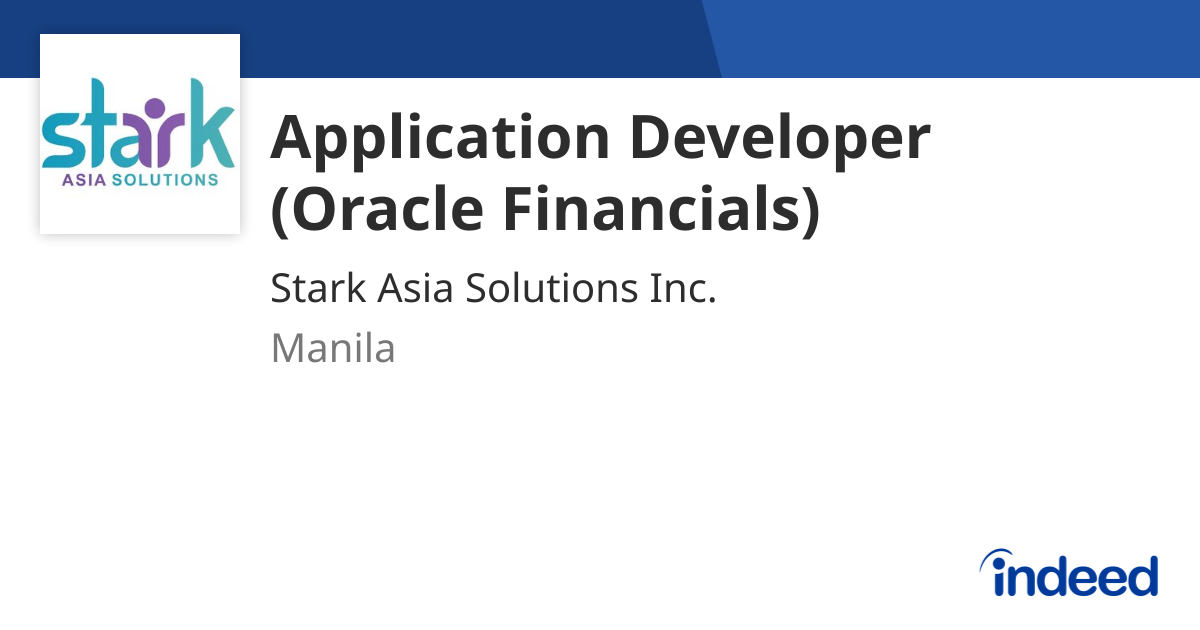 stark
ASIA SOLUTIONS

Application Developer (Oracle Financials)

Stark Asia Solutions Inc.

Manila

indeed